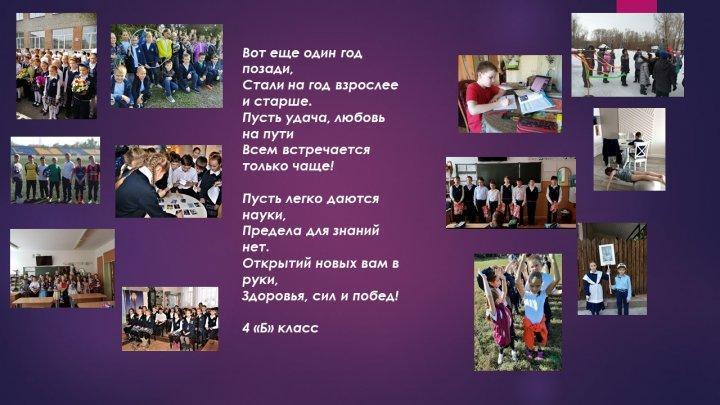 Вот еще один год позади,
Стали на год взрослее и старше.
Пусть удача, любовь на пути
Всем встречается только чаще!

Пусть легко даются науки,
Предела для знаний нет.
Открытий новых вам в руки,
Здоровья, сил и побед!

4 «Б» класс